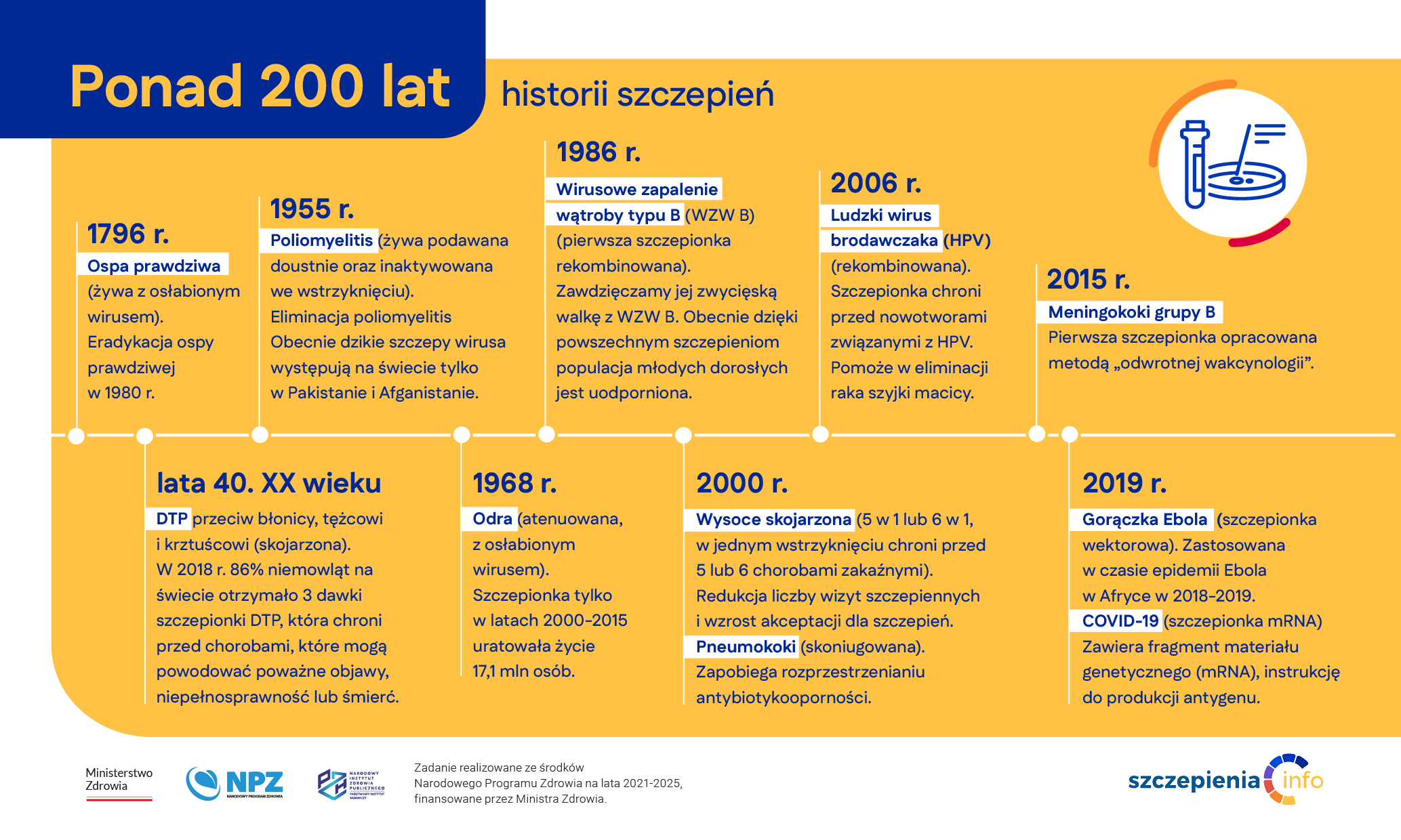 Ponad 200 lat historii szczepień

1796 r.
Ospa prawdziwa (żywa z osłabionym wirusem). Eradykacja ospy prawdziwej w 1980 r.

1955 r.
Poliomyelitis (żywa podawana doustnie oraz inaktywowana we wstrzyknięciu). Eliminacja poliomyelitis Obecnie dzikie szczepy wirusa występują na świecie tylko w Pakistanie i Afganistanie.

1986 r.
Wirusowe zapalenie wątroby typu B (WZW B) (pierwsza szczepionka rekombinowana). Zawdzięczamy jej zwycięską walkę z WZW B. Obecnie dzięki powszechnym szczepieniom populacja młodych dorosłych jest uodporniona.

2006 r.
Ludzki wirus brodawczaka (HPV) (rekombinowana). Szczepionka chroni przed nowotworami związanymi z HPV. Pomoże w eliminacji raka szyjki macicy.

2015 r.
Meningokoki grupy B
Pierwsza szczepionka opracowana metodą „odwrotnej wakcynologii”.

lata 40. XX wieku
DTP przeciw błonicy, tężcowi i krztuścowi (skojarzona). W 2018 r. 86% niemowląt na świecie otrzymało 3 dawki szczepionki DTP, która chroni przed chorobami, które mogą powodować poważne objawy, niepełnosprawność lub śmierć.

1968 r.
Odra (atenuowana, z osłabionym wirusem). Szczepionka tylko w latach 2000-2015 uratowała życie 17,1 mln osób.

2000 r.
Wysoce skojarzona (5 w 1 lub 6 w 1, w jednym wstrzyknięciu chroni przed 5 lub 6 chorobami zakaźnymi). Redukcja liczby wizyt szczepiennych i wzrost akceptacji dla szczepień.
Pneumokoki (skoniugowana). Zapobiega rozprzestrzenianiu antybiotykooporności.

2019 r.
Gorączka Ebola (szczepionka wektorowa). Zastosowana w czasie epidemii Ebola w Afryce w 2018-2019.
COVID-19 (szczepionka mRNA) Zawiera fragment materiału genetycznego (mRNA), instrukcję do produkcji antygenu.

Ministerstwo Zdrowia
NPZ NARODOWY PROGRAM ZDROWIA
NARODOWY INSTYTUT ZDROWIA PUBLICZNEGO PAŃSTWOWY INSTYTUT BADAWCZY
Zadanie realizowane ze środków Narodowego Programu Zdrowia na lata 2021-2025, finansowane przez Ministra Zdrowia.
szczepienia info